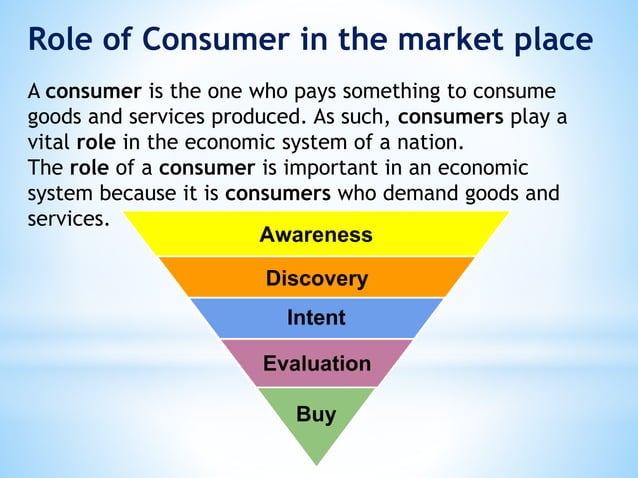 Role of Consumer in the market place

A consumer is the one who pays something to consume goods and services produced. As such, consumers play a vital role in the economic system of a nation.
The role of a consumer is important in an economic system because it is consumers who demand goods and services.

Awareness
Discovery
Intent
Evaluation
Buy